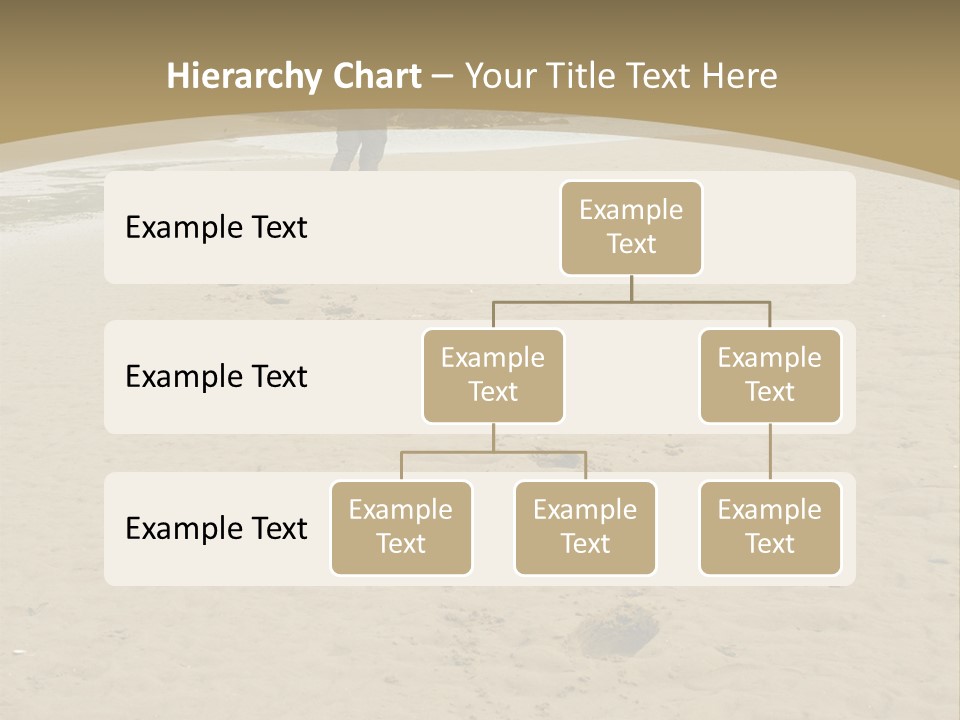 Hierarchy Chart – Your Title Text Here

Example Text

Example Text

Example Text

Example Text

Example Text

Example Text

Example Text

Example Text

Example Text